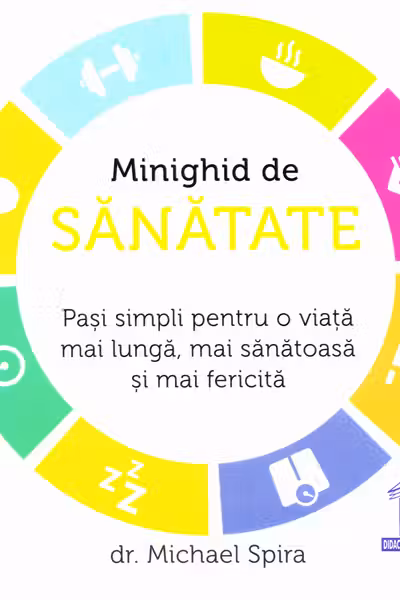 Minighid de
SĂNĂTATE

Pași simpli pentru o viață mai lungă, mai sănătoasă și mai fericită

dr. Michael Spira

DIDAC